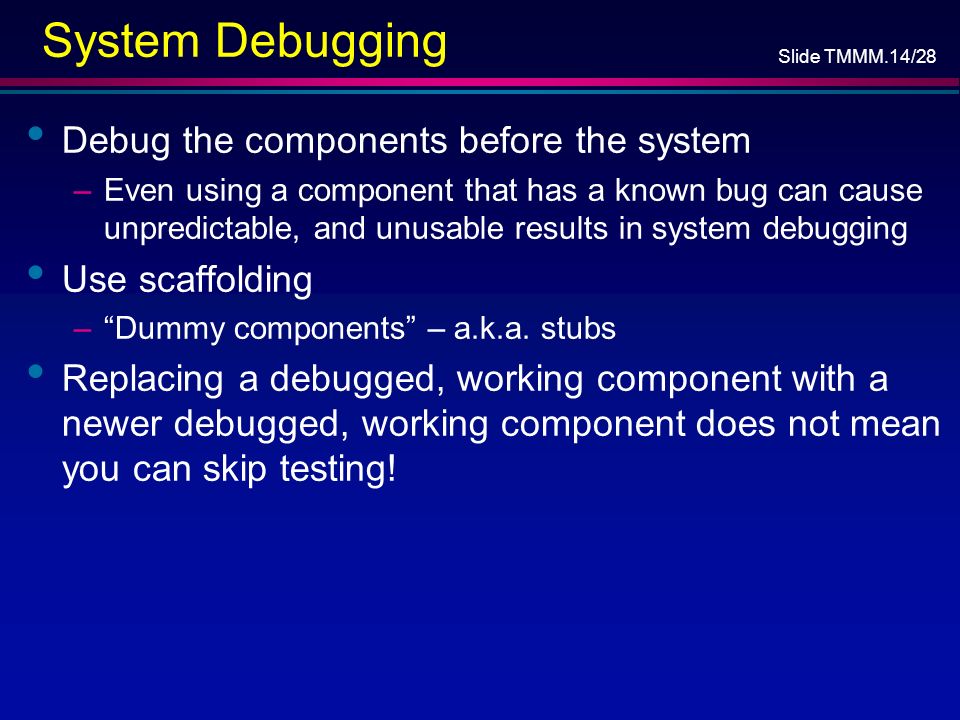 System Debugging

Slide TMMM.14/28

• Debug the components before the system
– Even using a component that has a known bug can cause unpredictable, and unusable results in system debugging
• Use scaffolding
– “Dummy components” – a.k.a. stubs
• Replacing a debugged, working component with a newer debugged, working component does not mean you can skip testing!